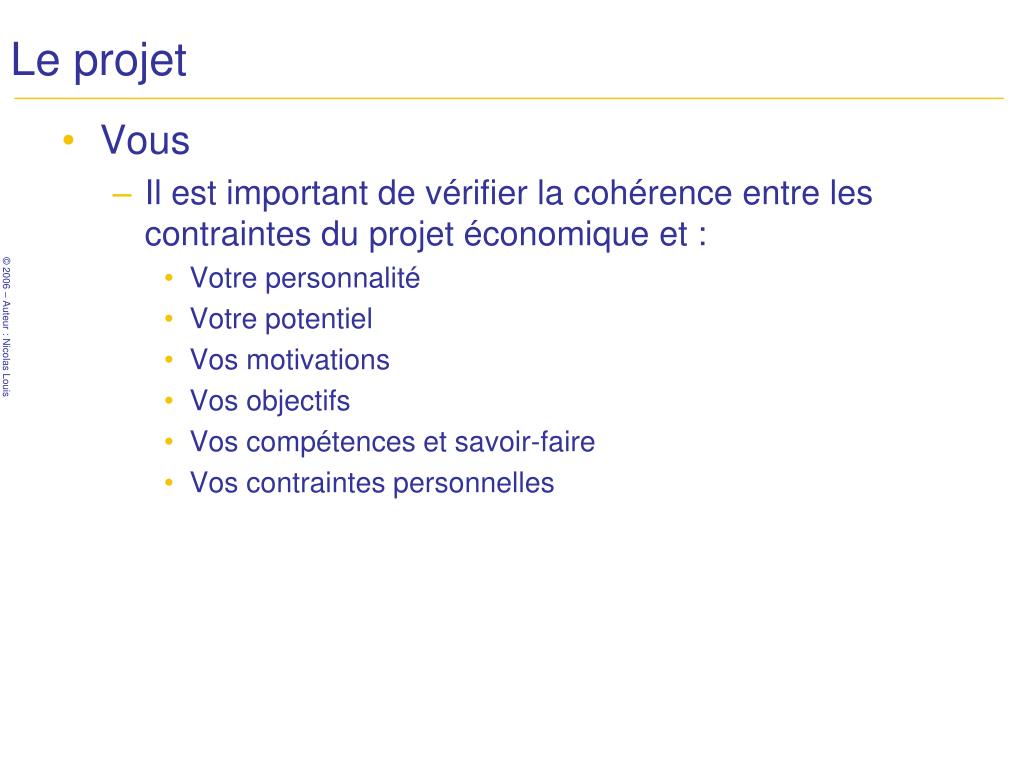 Le projet

• Vous
  – Il est important de vérifier la cohérence entre les contraintes du projet économique et :
    • Votre personnalité
    • Votre potentiel
    • Vos motivations
    • Vos objectifs
    • Vos compétences et savoir-faire
    • Vos contraintes personnelles

© 2006 – Auteur : Nicolas Louis